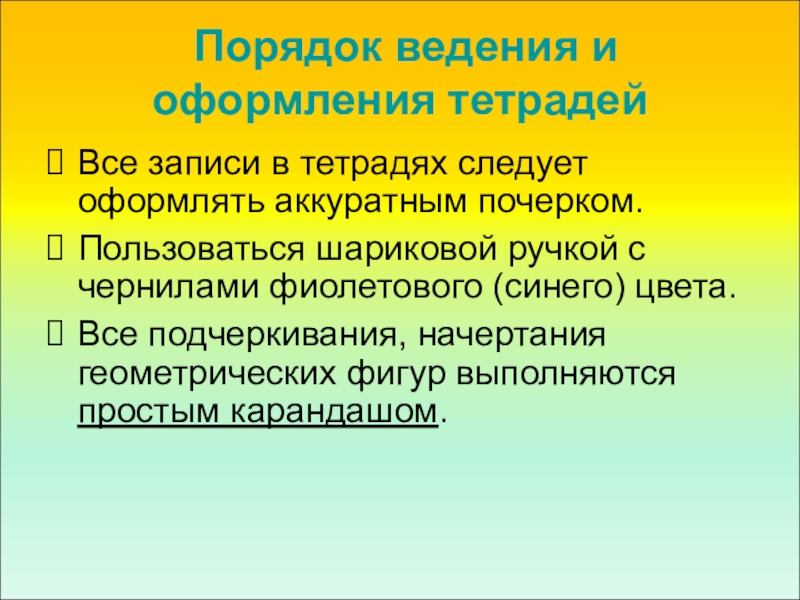 Порядок ведения и оформления тетрадей

Все записи в тетрадях следует оформлять аккуратным почерком.

Пользоваться шариковой ручкой с чернилами фиолетового (синего) цвета.

Все подчеркивания, начертания геометрических фигур выполняются простым карандашом.